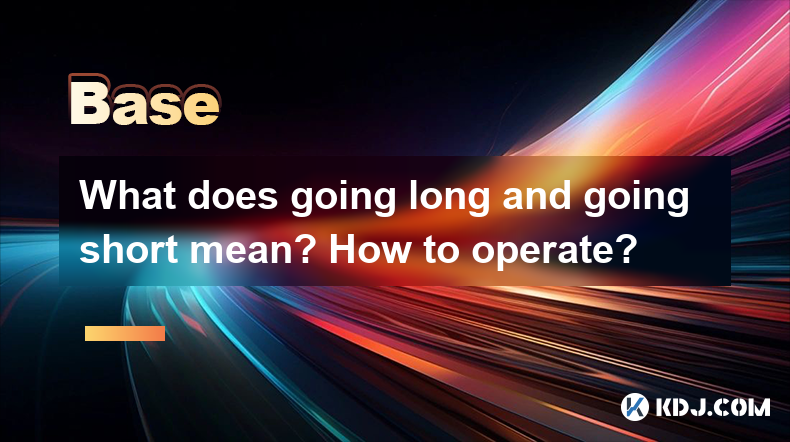 Base

What does going long and going short mean? How to operate?

KDJ.COM